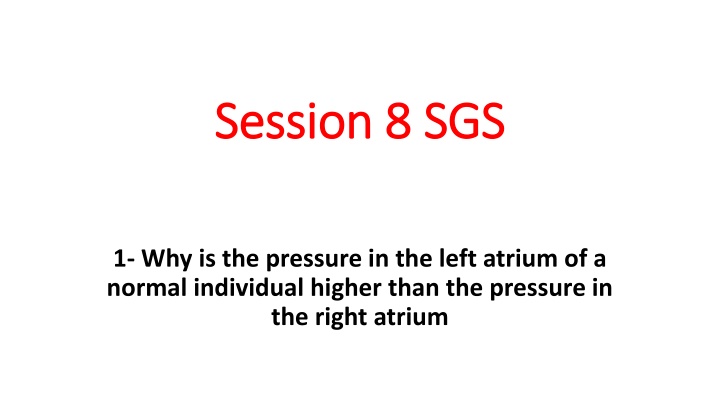 Session 8 SGS

1- Why is the pressure in the left atrium of a normal individual higher than the pressure in the right atrium